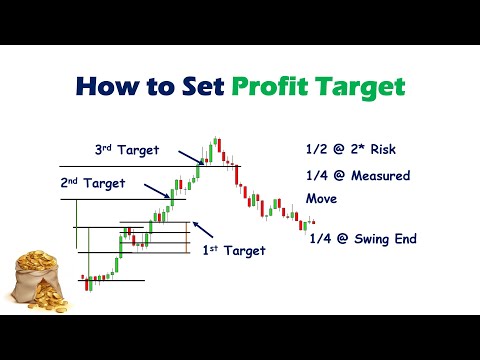 How to Set Profit Target

3rd Target

2nd Target

1st Target

1/2 @ 2* Risk

1/4 @ Measured Move

1/4 @ Swing End